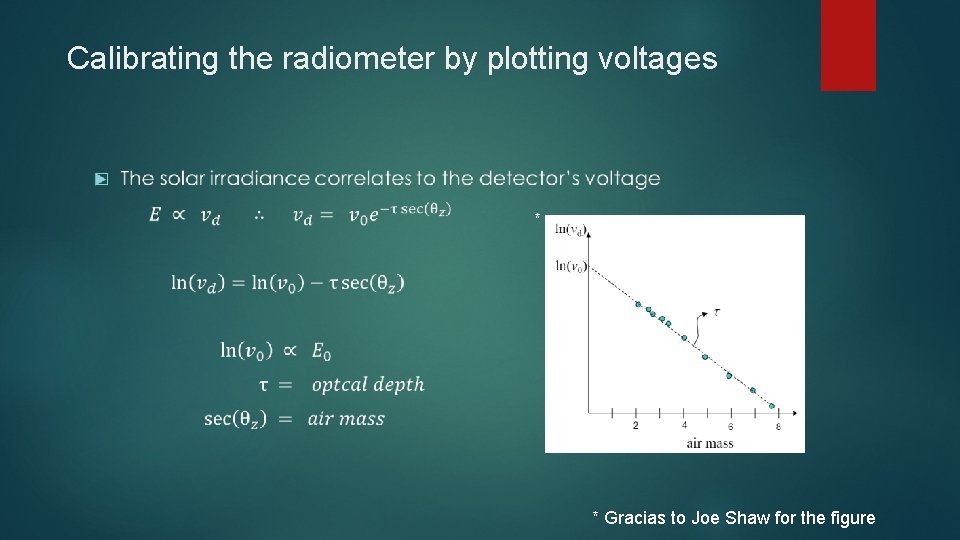 Calibrating the radiometer by plotting voltages

The solar irradiance correlates to the detector's voltage

$E \propto v_d \quad \therefore \quad v_d = v_0 e^{-\tau \sec(\theta_z)}$

$\ln(v_d) = \ln(v_0) - \tau \sec(\theta_z)$

$\ln(v_0) \propto E_0$

$\tau = optcal\ depth$

$\sec(\theta_z) = air\ mass$

*

$\ln(v_d)$

$\ln(v_0)$

$\tau$

2 4 6 8

air mass

* Gracias to Joe Shaw for the figure